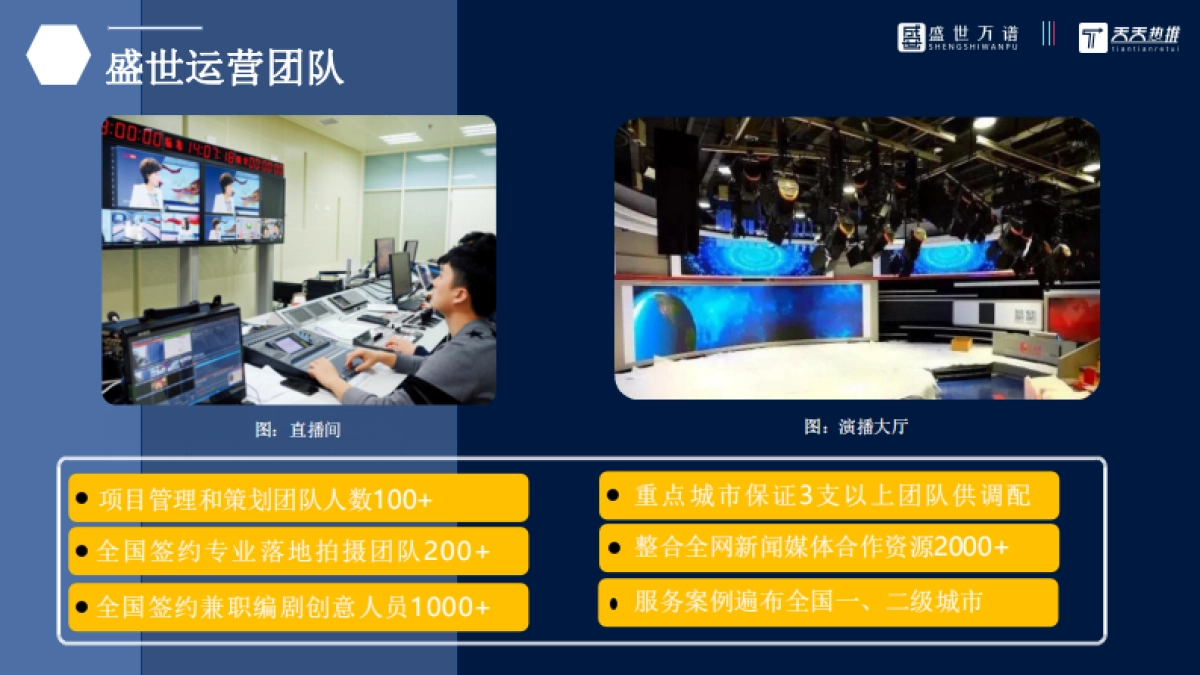 盛世运营团队

盛世万谱
SHENGSHIWANPU

天天热推
tiantianretui

图：直播间

图：演播大厅

● 项目管理和策划团队人数100+

● 全国签约专业落地拍摄团队200+

● 全国签约兼职编剧创意人员1000+

● 重点城市保证3支以上团队供调配

● 整合全网新闻媒体合作资源2000+

● 服务案例遍布全国一、二级城市